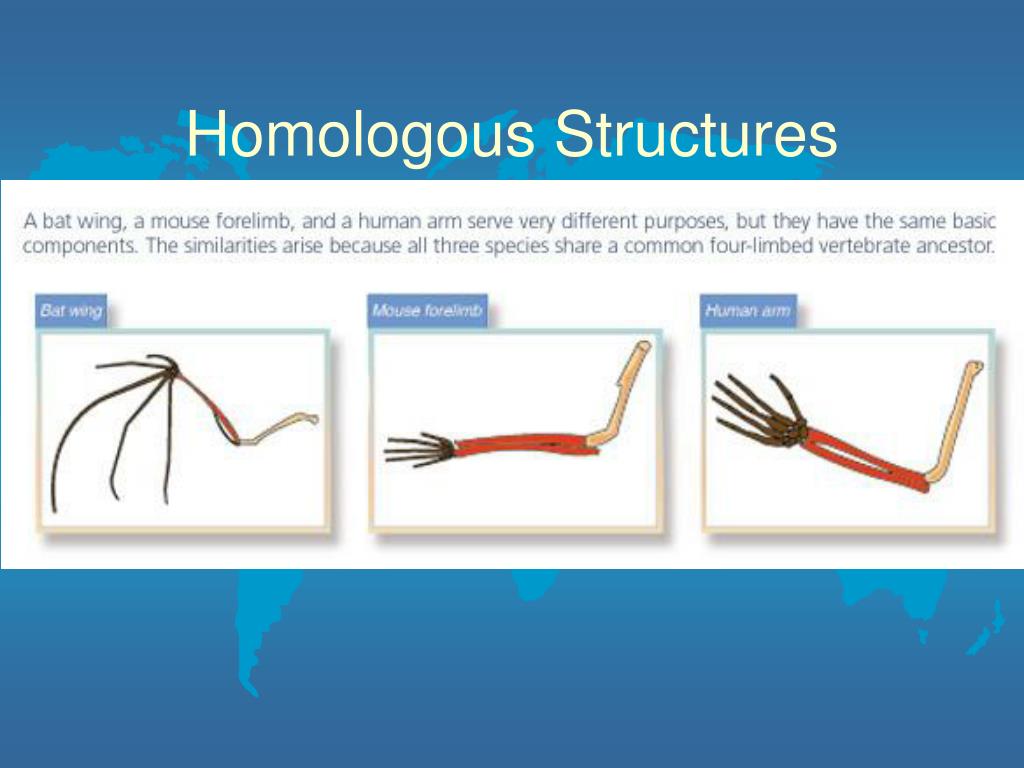 Homologous Structures

A bat wing, a mouse forelimb, and a human arm serve very different purposes, but they have the same basic components. The similarities arise because all three species share a common four-limbed vertebrate ancestor.

Bat wing

Mouse forelimb

Human arm